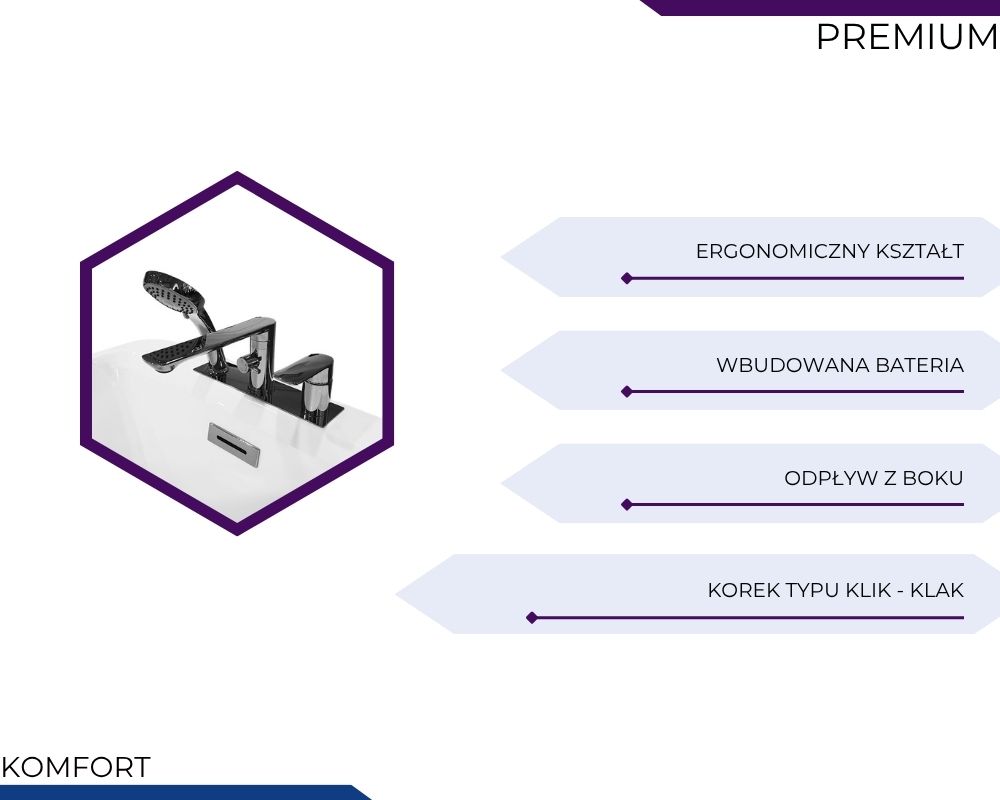 PREMIUM

ERGONOMICZNY KSZTAŁT

WBUDOWANA BATERIA

ODPŁYW Z BOKU

KOREK TYPU KLIK - KLAK

KOMFORT